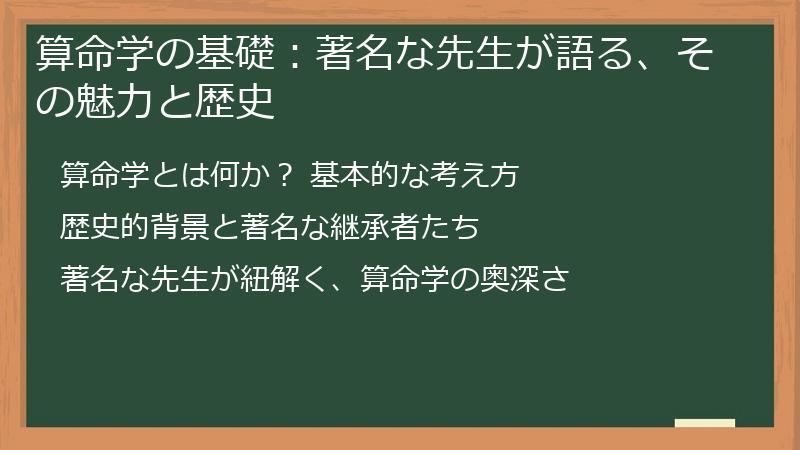 算命学の基礎：著名な先生が語る、その魅力と歴史

算命学とは何か？ 基本的な考え方

歴史的背景と著名な継承者たち

著名な先生が紐解く、算命学の奥深さ